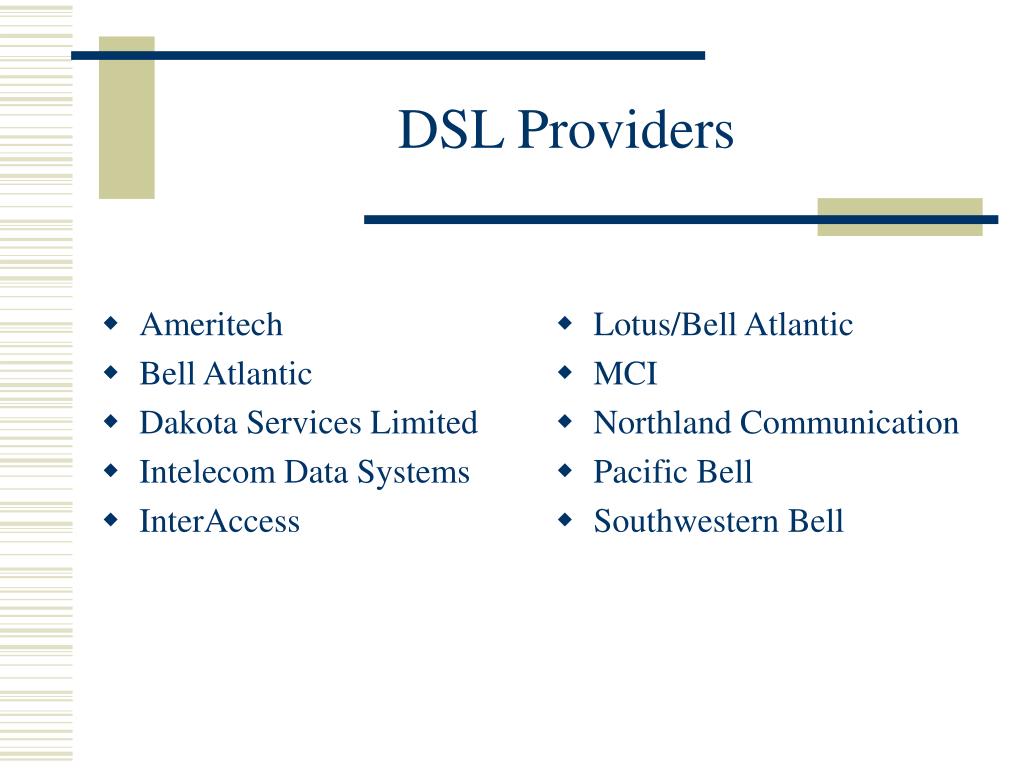 DSL Providers

- Ameritech
- Bell Atlantic
- Dakota Services Limited
- Intelecom Data Systems
- InterAccess

- Lotus/Bell Atlantic
- MCI
- Northland Communication
- Pacific Bell
- Southwestern Bell